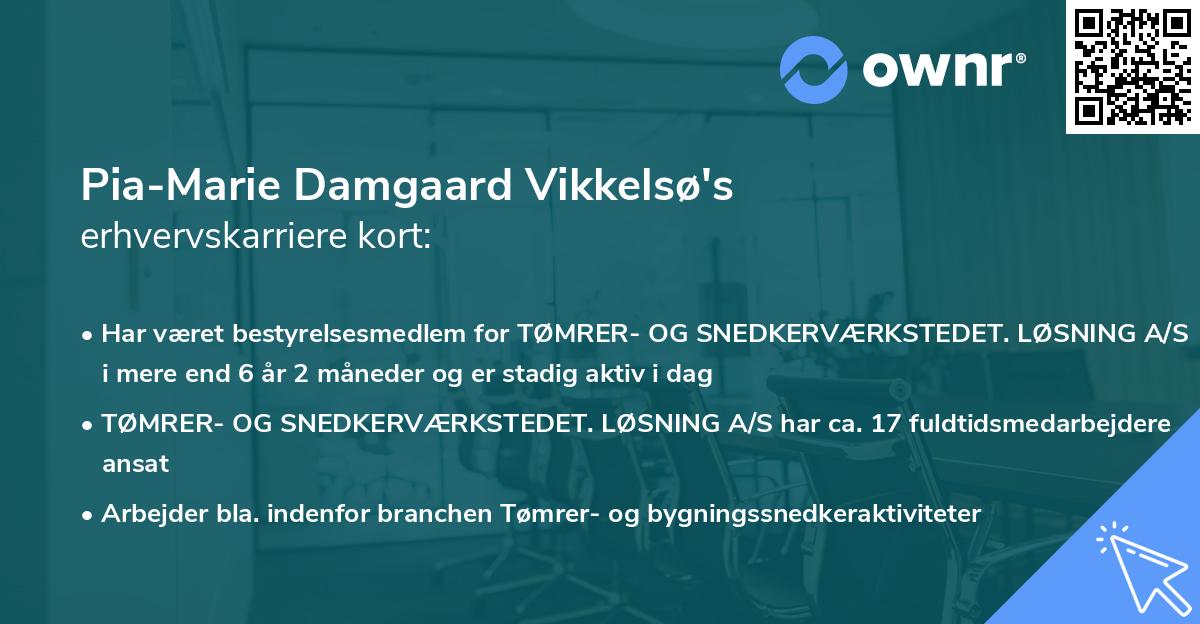 ownr®

Pia-Marie Damgaard Vikkelsø's
erhvervskarriere kort:

• Har været bestyrelsesmedlem for TØMRER- OG SNEDKERVÆRKSTEDET. LØSNING A/S i mere end 6 år 2 måneder og er stadig aktiv i dag

• TØMRER- OG SNEDKERVÆRKSTEDET. LØSNING A/S har ca. 17 fuldtidsmedarbejdere ansat

• Arbejder bla. indenfor branchen Tømrer- og bygningssnedkeraktiviteter